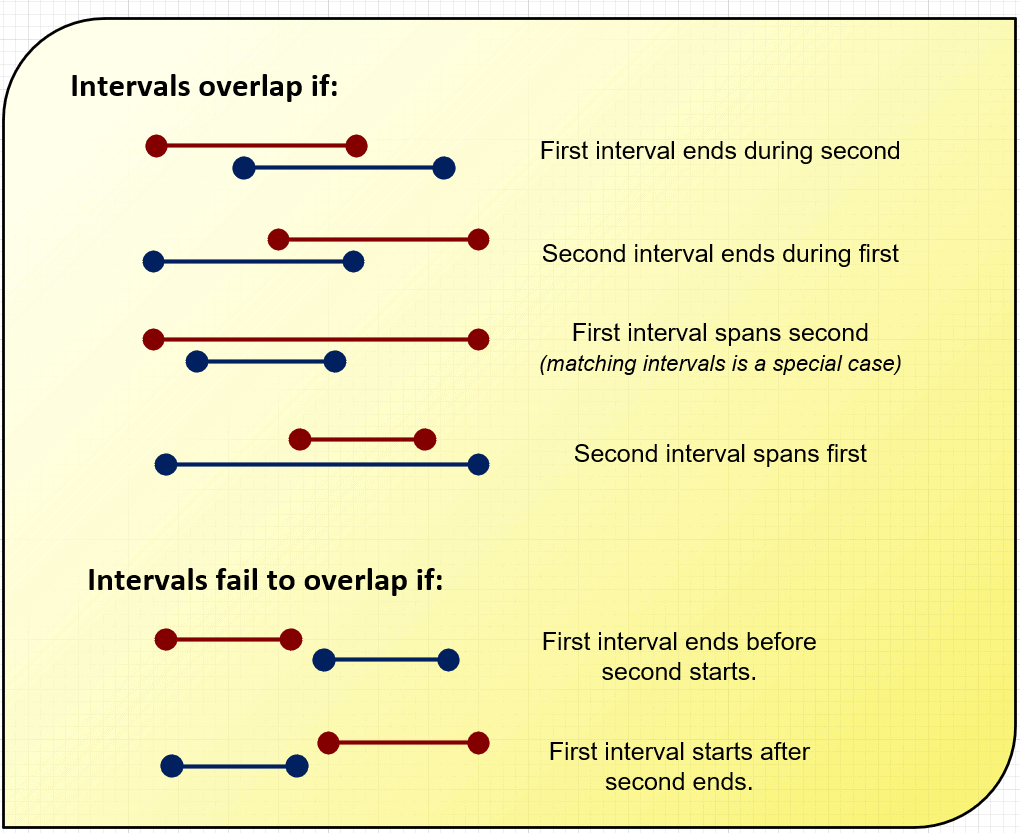 Intervals overlap if:

First interval ends during second

Second interval ends during first

First interval spans second
(matching intervals is a special case)

Second interval spans first

Intervals fail to overlap if:

First interval ends before second starts.

First interval starts after second ends.